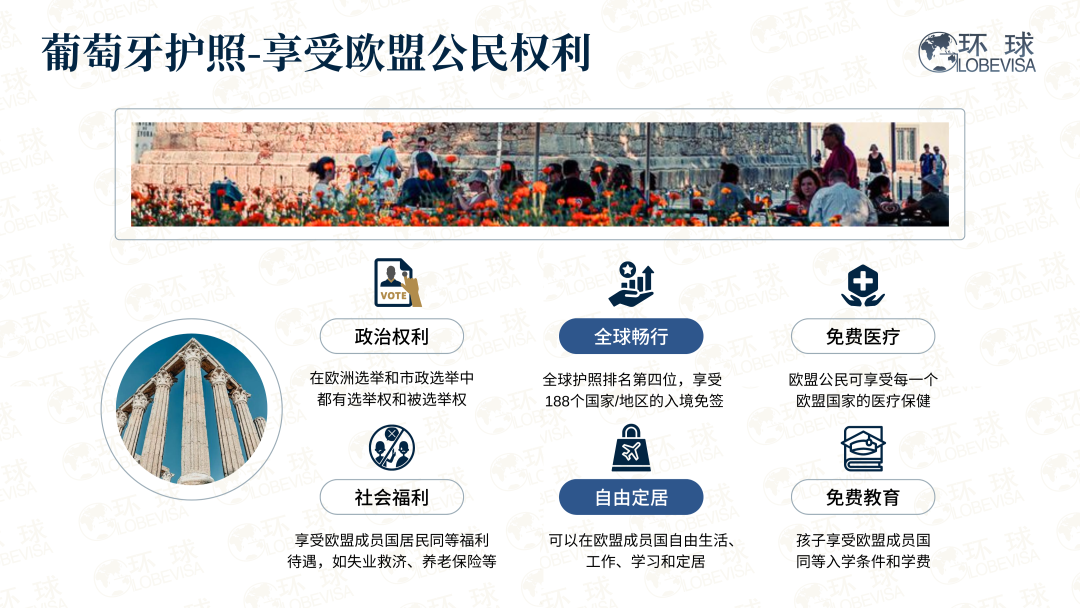 葡萄牙护照-享受欧盟公民权利

环球
LOBEVISA

VOTE

政治权利

在欧洲选举和市政选举中都有选举权和被选举权

全球畅行

全球护照排名第四位，享受188个国家/地区的入境免签

免费医疗

欧盟公民可享受每一个欧盟国家的医疗保健

社会福利

享受欧盟成员国居民同等福利待遇，如失业救济、养老保险等

自由定居

可以在欧盟成员国自由生活、工作、学习和定居

免费教育

孩子享受欧盟成员国同等入学条件和学费